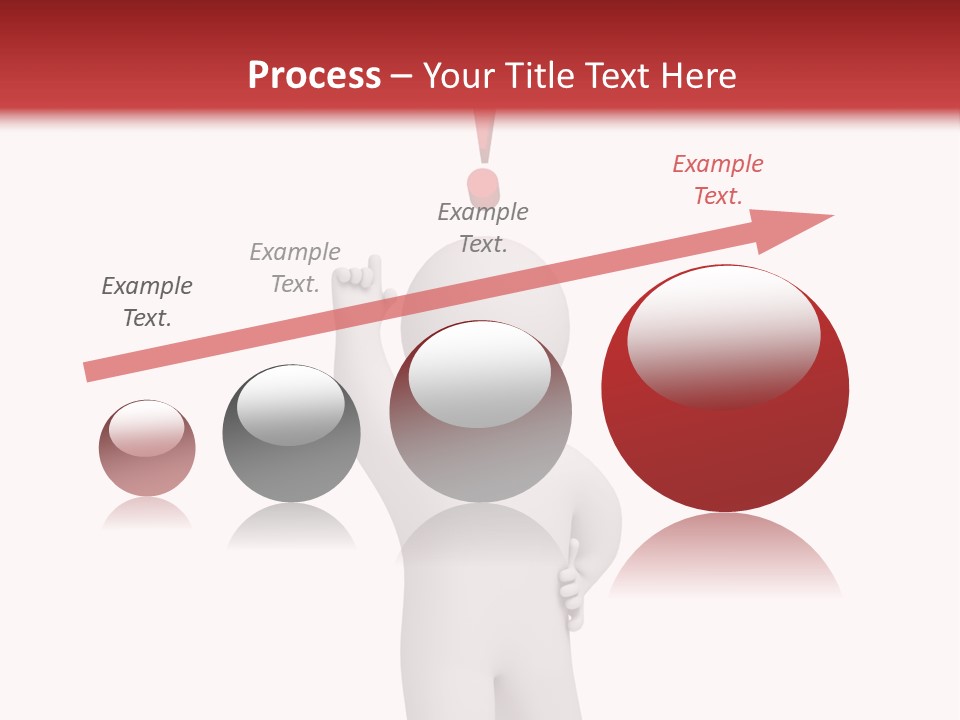 Process – Your Title Text Here

Example Text.

Example Text.

Example Text.

Example Text.